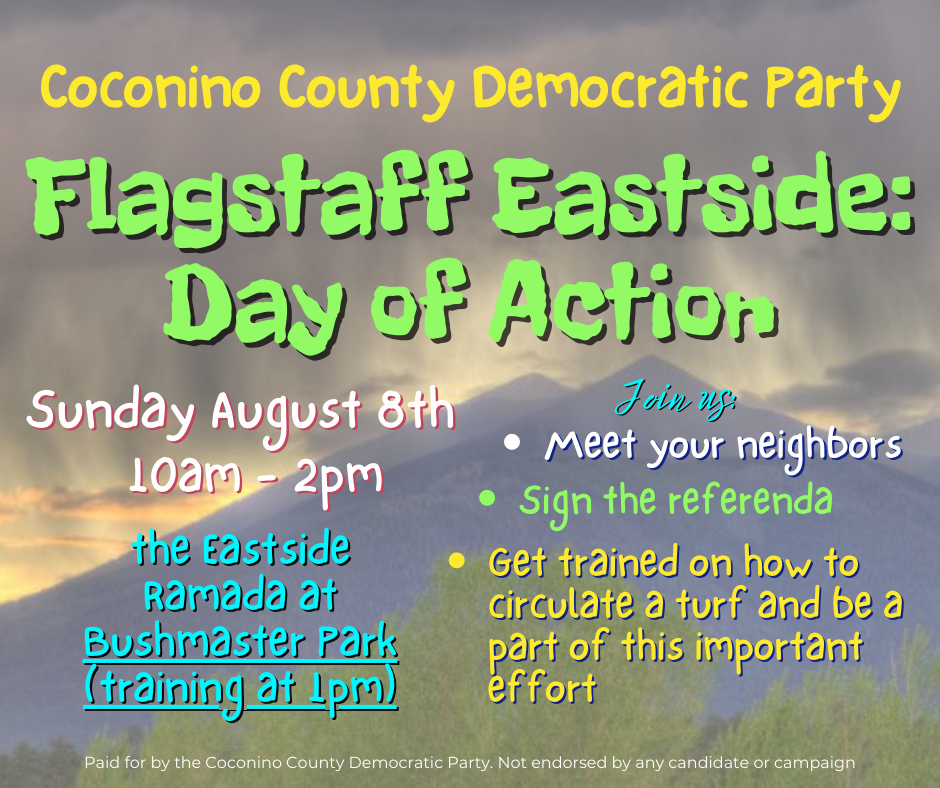 Coconino County Democratic Party

Flagstaff Eastside: Day of Action

Sunday August 8th
10am - 2pm

the Eastside Ramada at Bushmaster Park (training at 1pm)

Join us:
• Meet your neighbors
• Sign the referenda
• Get trained on how to circulate a turf and be a part of this important effort

Paid for by the Coconino County Democratic Party. Not endorsed by any candidate or campaign